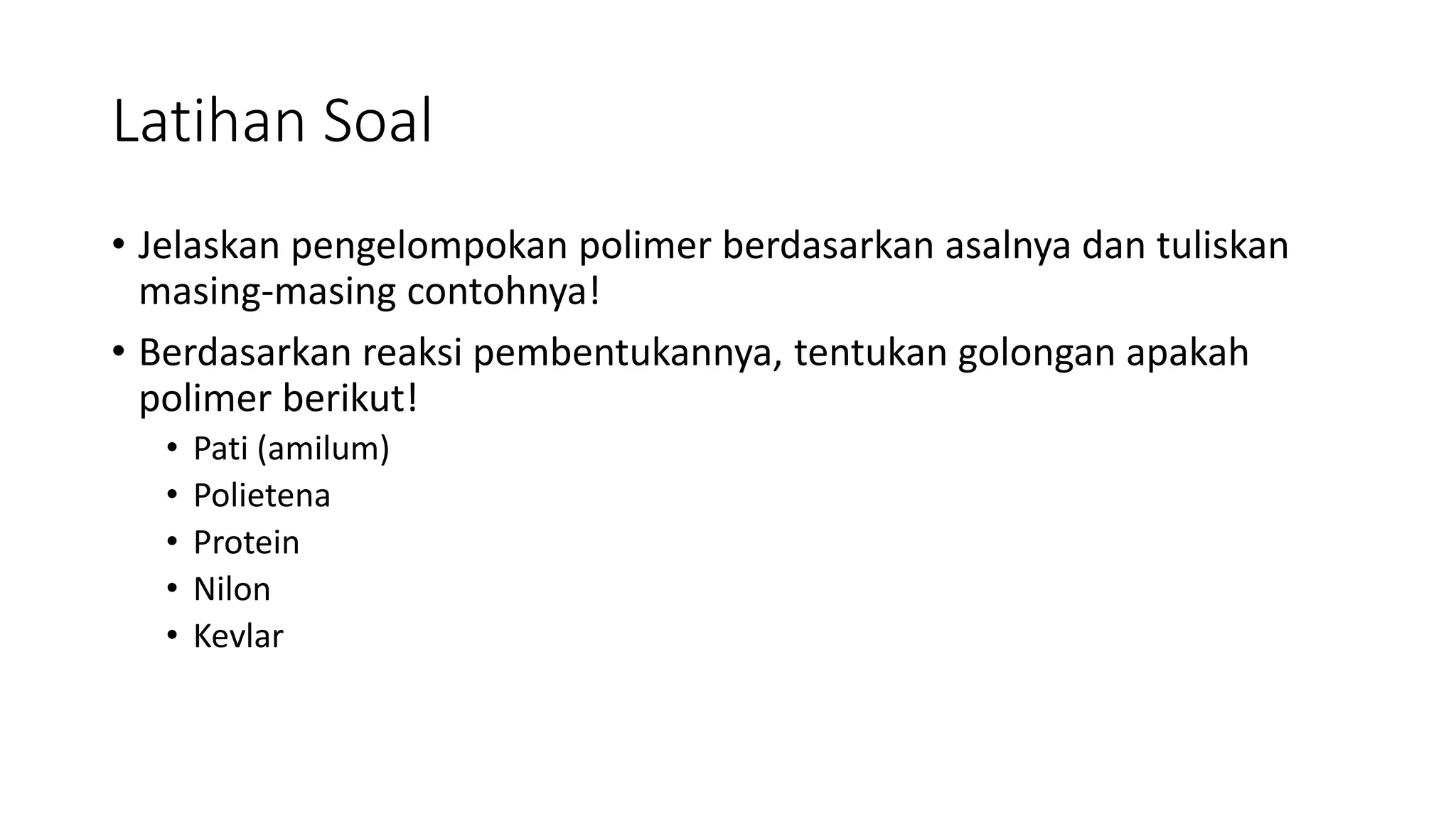 Latihan Soal

• Jelaskan pengelompokan polimer berdasarkan asalnya dan tuliskan masing-masing contohnya!

• Berdasarkan reaksi pembentukannya, tentukan golongan apakah polimer berikut!
  • Pati (amilum)
  • Polietena
  • Protein
  • Nilon
  • Kevlar